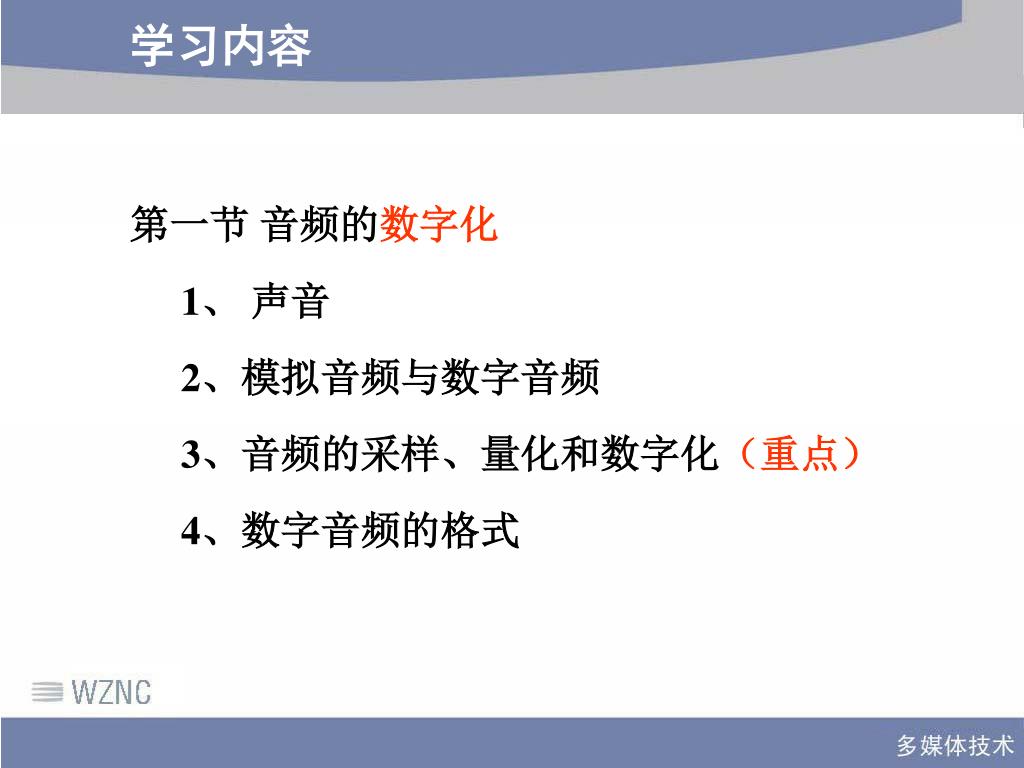 学习内容

第一节 音频的数字化

1、 声音

2、模拟音频与数字音频

3、音频的采样、量化和数字化（重点）

4、数字音频的格式

WZNC

多媒体技术